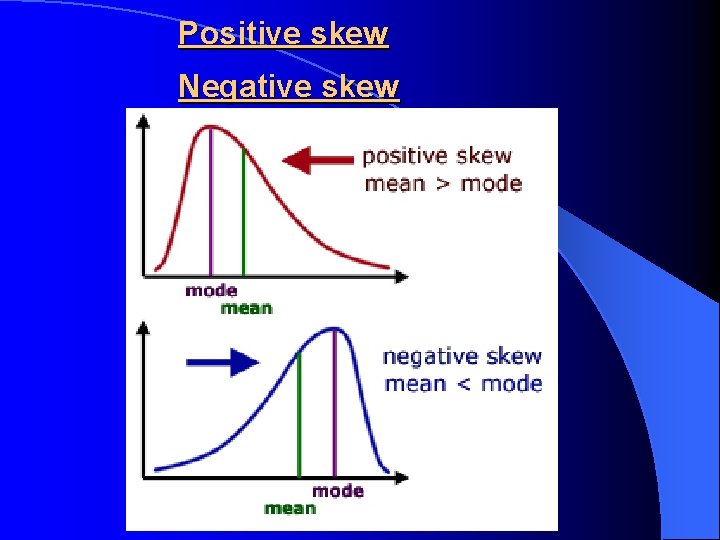 Positive skew

Negative skew

positive skew
mean > mode

mode
mean

negative skew
mean < mode

mode
mean